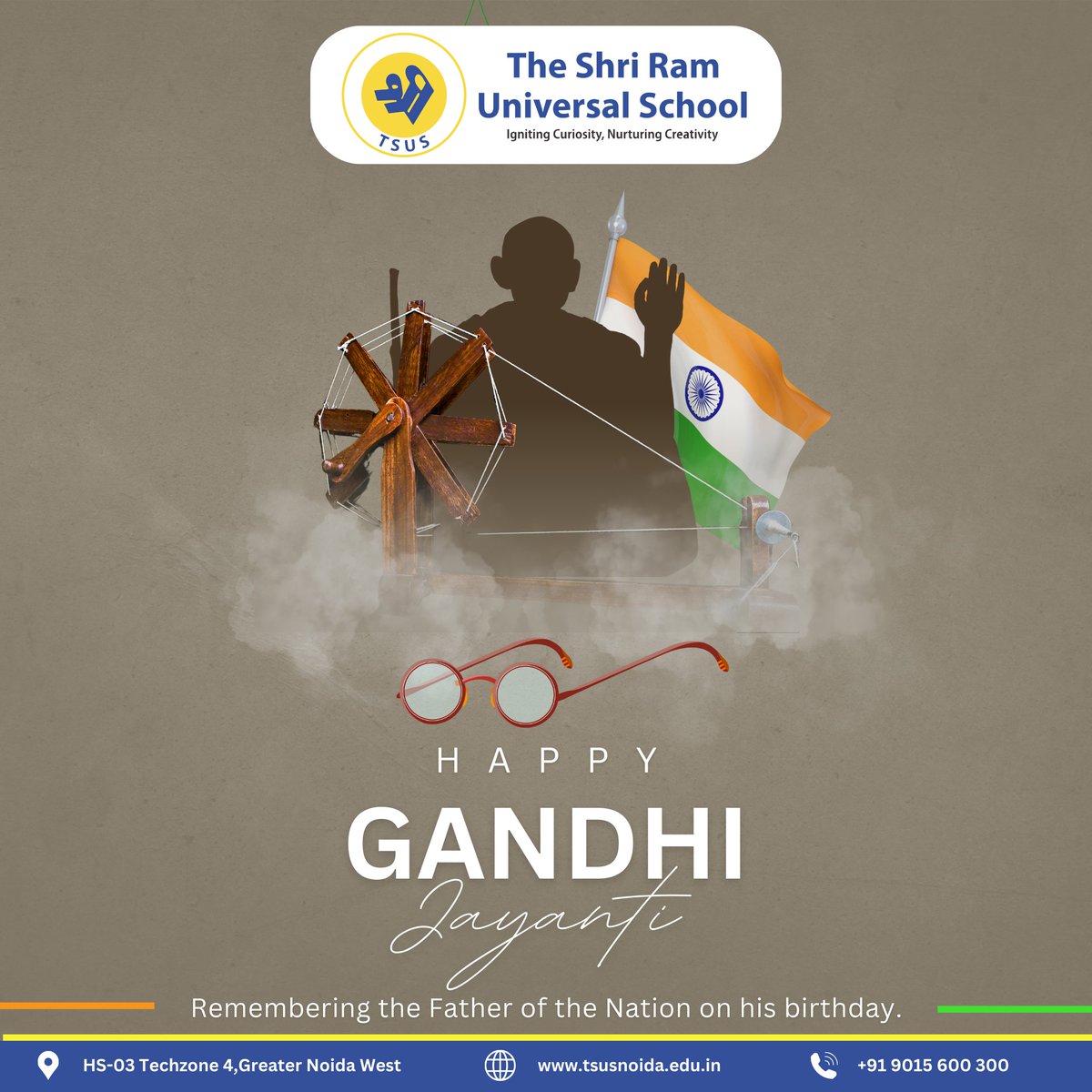 TSUS
The Shri Ram Universal School
Igniting Curiosity, Nurturing Creativity

HAPPY
GANDHI
Jayanti

Remembering the Father of the Nation on his birthday.

HS-03 Techzone 4,Greater Noida West
www.tsusnoida.edu.in
+91 9015 600 300